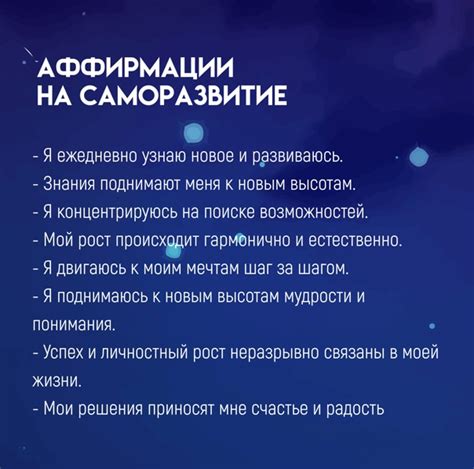 АФФИРМАЦИИ НА САМОРАЗВИТИЕ

- Я ежедневно узнаю новое и развиваюсь.
- Знания поднимают меня к новым высотам.
- Я концентрируюсь на поиске возможностей.
- Мой рост происходит гармонично и естественно.
- Я двигаюсь к моим мечтам шаг за шагом.
- Я поднимаюсь к новым высотам мудрости и понимания.
- Успех и личностный рост неразрывно связаны в моей жизни.
- Мои решения приносят мне счастье и радость